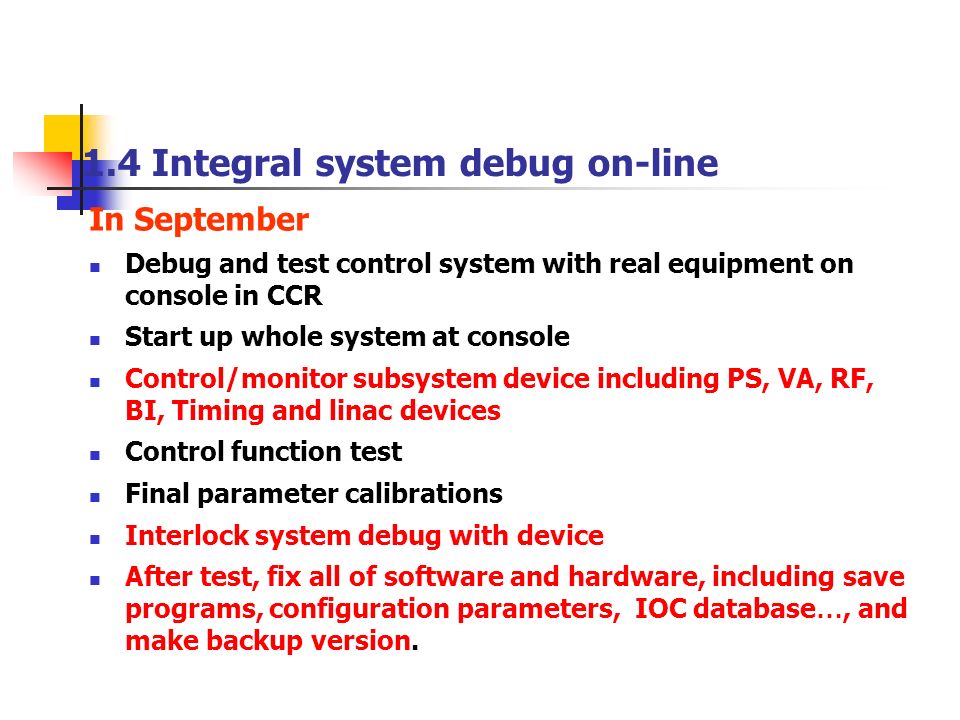 1.4 Integral system debug on-line

In September

- Debug and test control system with real equipment on console in CCR
- Start up whole system at console
- Control/monitor subsystem device including PS, VA, RF, BI, Timing and linac devices
- Control function test
- Final parameter calibrations
- Interlock system debug with device
- After test, fix all of software and hardware, including save programs, configuration parameters, IOC database…, and make backup version.